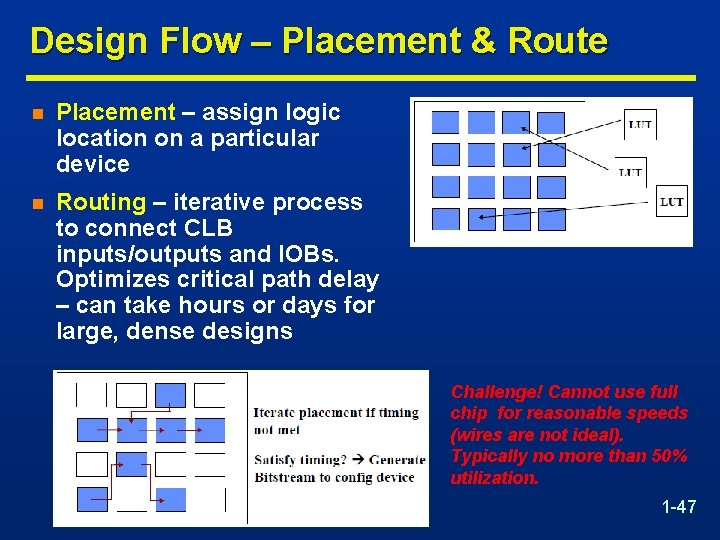 Design Flow – Placement & Route

Placement – assign logic location on a particular device

Routing – iterative process to connect CLB inputs/outputs and IOBs. Optimizes critical path delay – can take hours or days for large, dense designs

LUT

LUT

LUT

Iterate placement if timing not met

Satisfy timing? → Generate Bitstream to config device

Challenge! Cannot use full chip for reasonable speeds (wires are not ideal). Typically no more than 50% utilization.

1-47